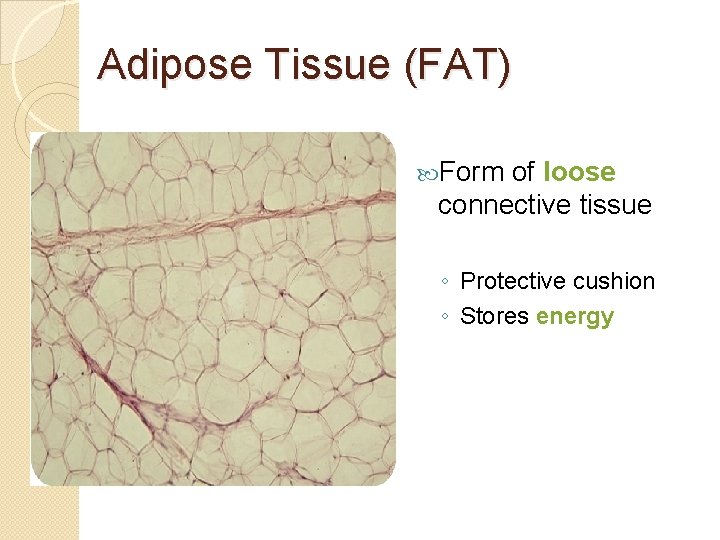 Adipose Tissue (FAT)

Form of loose connective tissue

◦ Protective cushion
◦ Stores energy